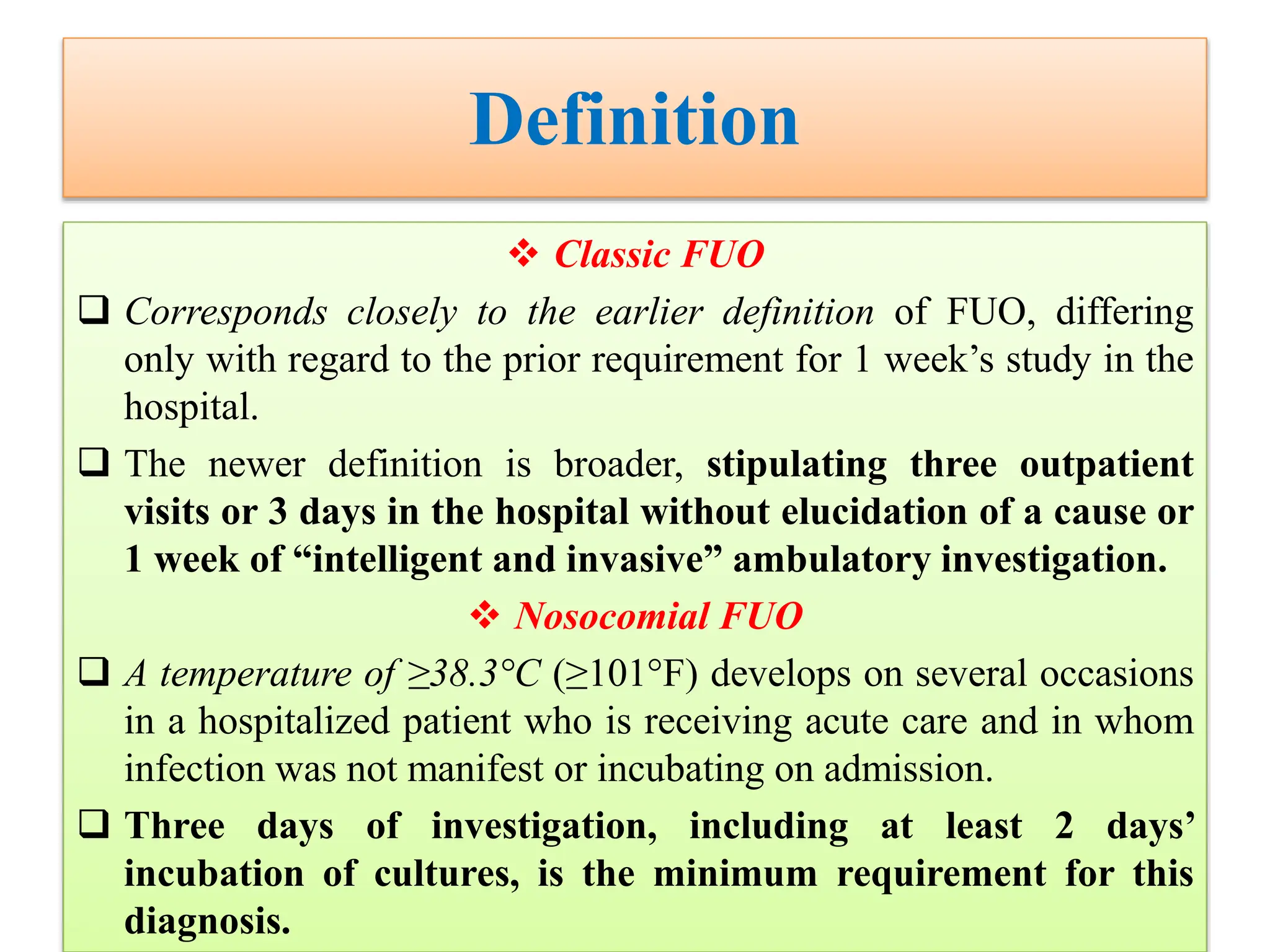 Definition

❖ Classic FUO

❑ Corresponds closely to the earlier definition of FUO, differing only with regard to the prior requirement for 1 week's study in the hospital.

❑ The newer definition is broader, stipulating three outpatient visits or 3 days in the hospital without elucidation of a cause or 1 week of "intelligent and invasive" ambulatory investigation.

❖ Nosocomial FUO

❑ A temperature of ≥38.3°C (≥101°F) develops on several occasions in a hospitalized patient who is receiving acute care and in whom infection was not manifest or incubating on admission.

❑ Three days of investigation, including at least 2 days' incubation of cultures, is the minimum requirement for this diagnosis.